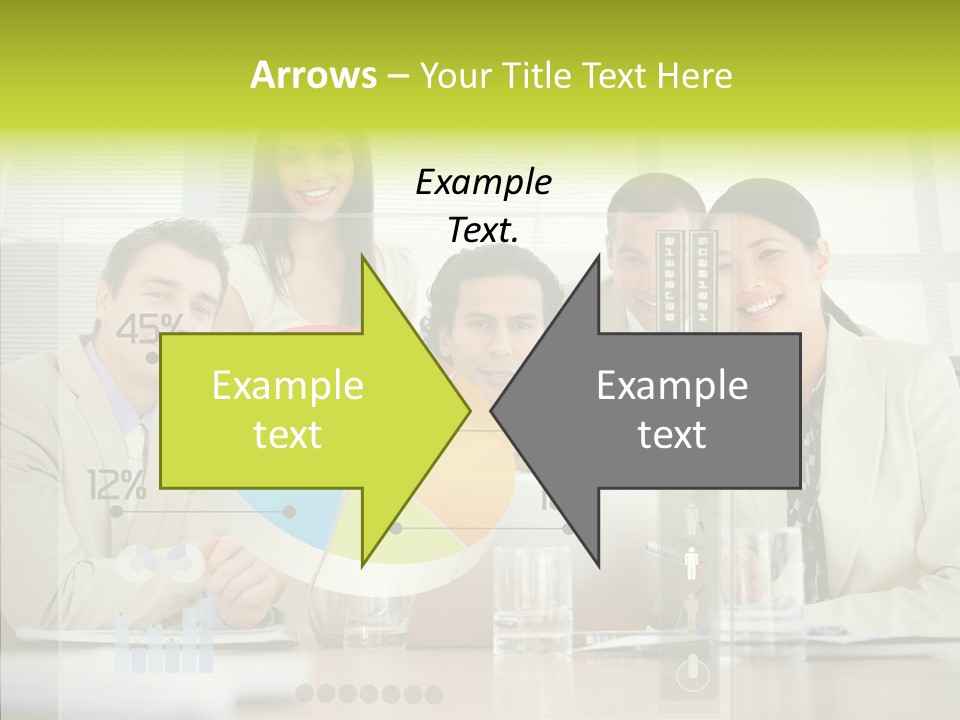 Arrows – Your Title Text Here

Example Text.

45%

12%

Example text

Example text